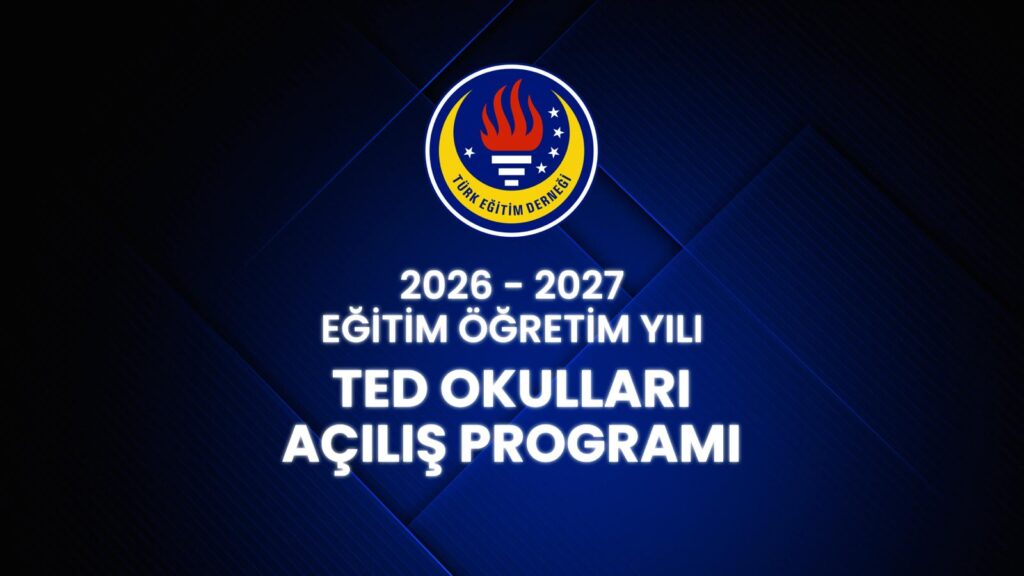 TÜRK EĞİTİM DERNEĞİ

2026 - 2027
EĞİTİM ÖĞRETİM YILI
TED OKULLARI
AÇILIŞ PROGRAMI